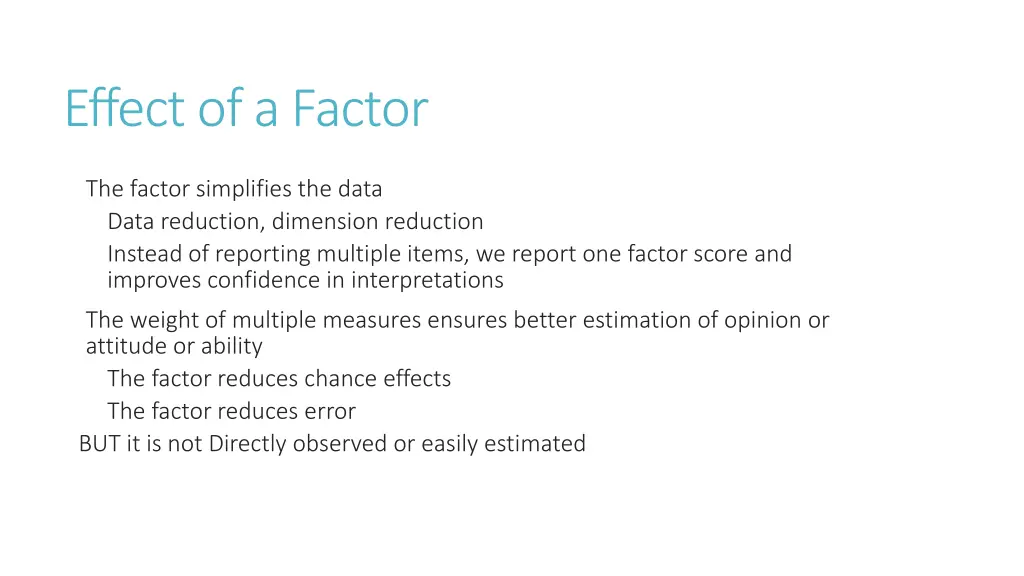 Effect of a Factor

The factor simplifies the data

Data reduction, dimension reduction

Instead of reporting multiple items, we report one factor score and improves confidence in interpretations

The weight of multiple measures ensures better estimation of opinion or attitude or ability

The factor reduces chance effects

The factor reduces error

BUT it is not Directly observed or easily estimated